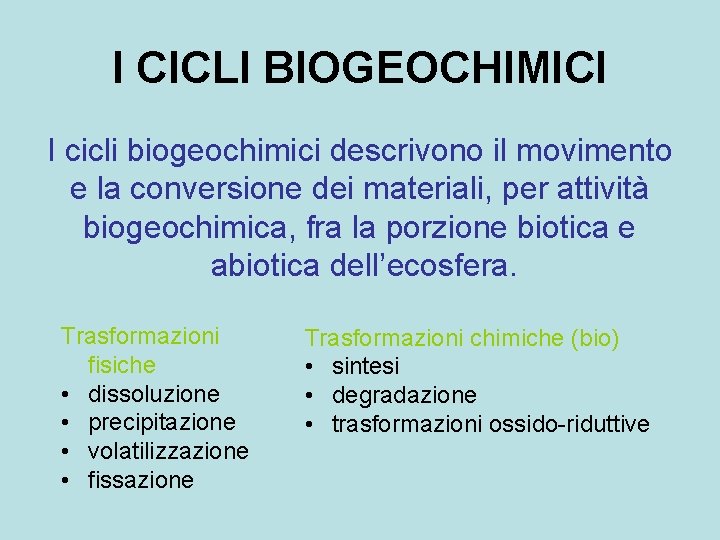 I CICLI BIOGEOCHIMICI

I cicli biogeochimici descrivono il movimento e la conversione dei materiali, per attività biogeochimica, fra la porzione biotica e abiotica dell'ecosfera.

Trasformazioni fisiche
• dissoluzione
• precipitazione
• volatilizzazione
• fissazione

Trasformazioni chimiche (bio)
• sintesi
• degradazione
• trasformazioni ossido-riduttive